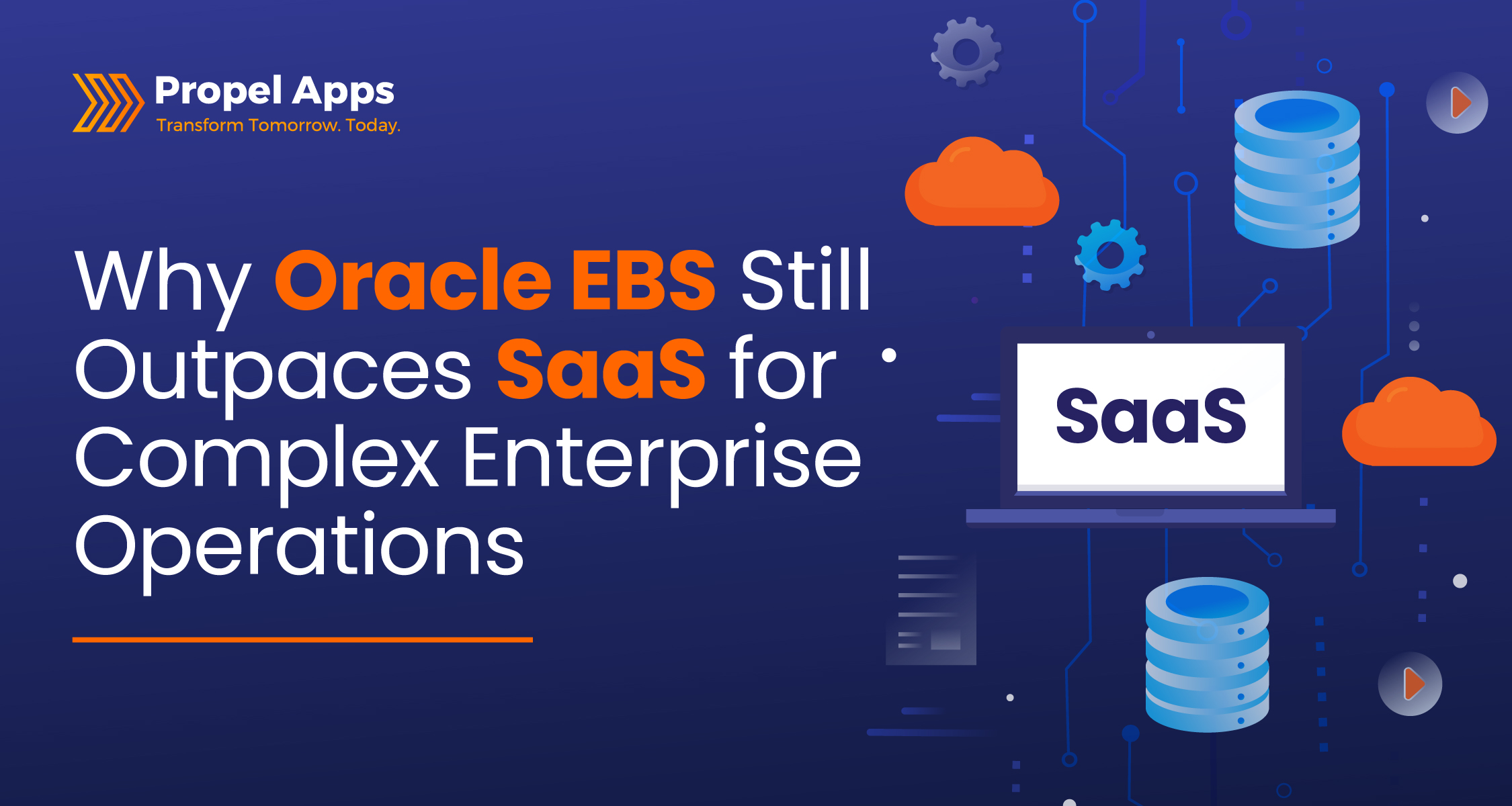 Propel Apps
Transform Tomorrow. Today.

Why Oracle EBS Still Outpaces SaaS for Complex Enterprise Operations

SaaS